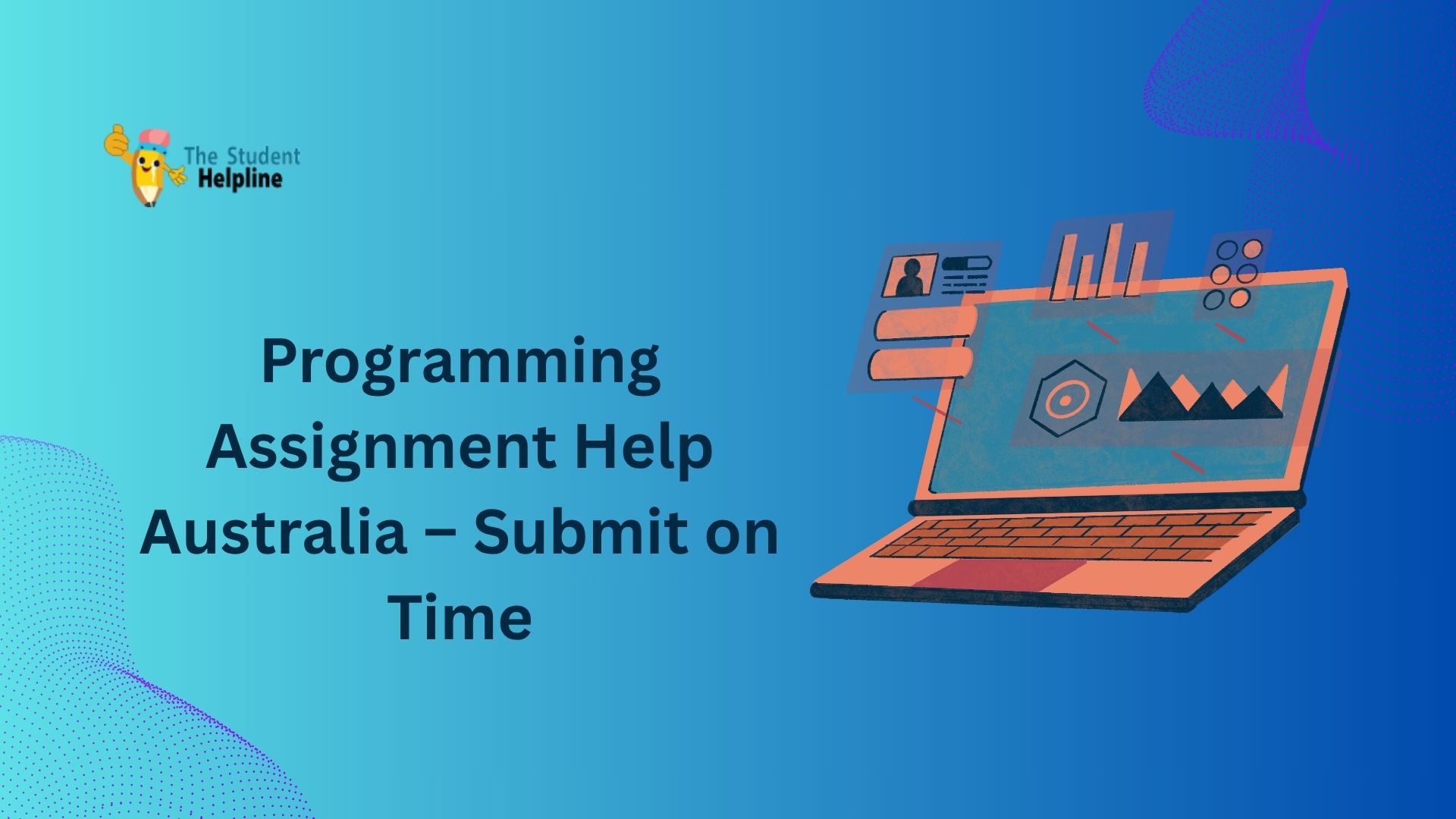 The Student Helpline

Programming Assignment Help Australia – Submit on Time